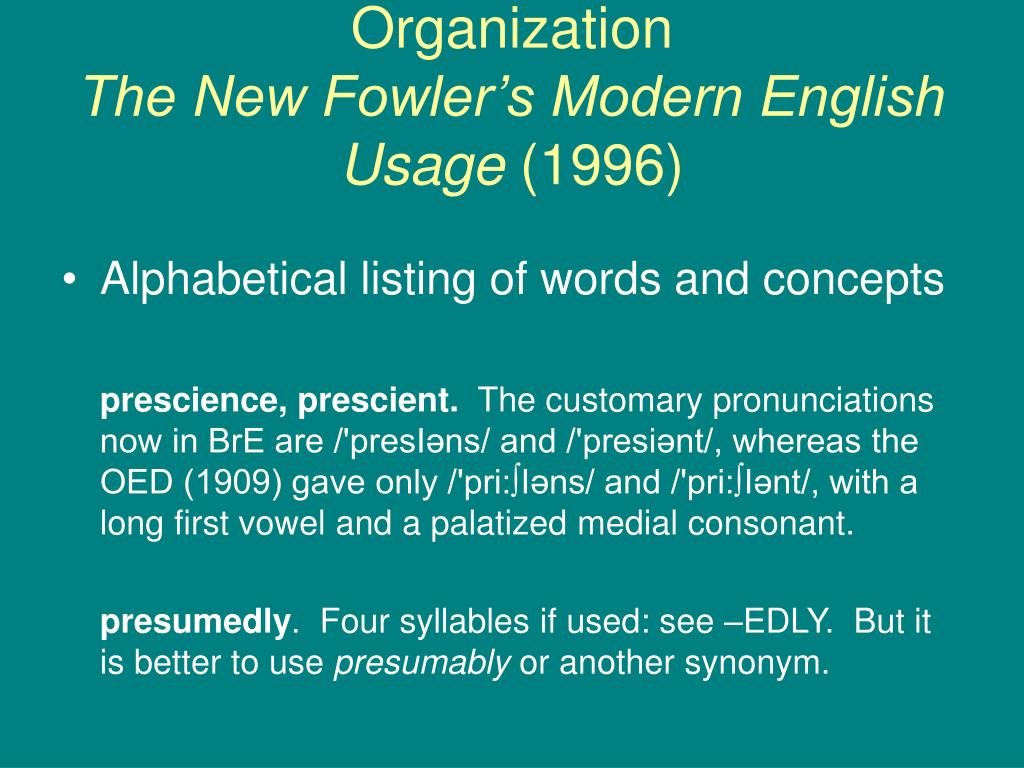 Organization
The New Fowler's Modern English Usage (1996)

• Alphabetical listing of words and concepts

prescience, prescient. The customary pronunciations now in BrE are /'presIəns/ and /'presiənt/, whereas the OED (1909) gave only /'pri:ʃIəns/ and /'pri:ʃIənt/, with a long first vowel and a palatized medial consonant.

presumedly. Four syllables if used: see –EDLY. But it is better to use presumably or another synonym.